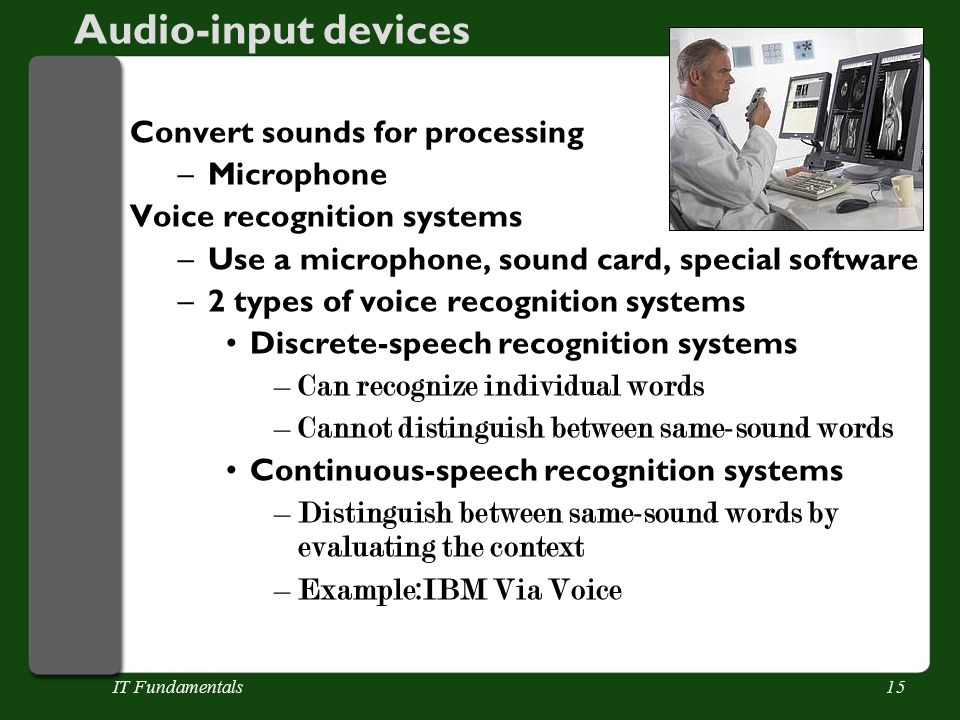 Audio-input devices

Convert sounds for processing
– Microphone
Voice recognition systems
– Use a microphone, sound card, special software
– 2 types of voice recognition systems
• Discrete-speech recognition systems
– Can recognize individual words
– Cannot distinguish between same-sound words
• Continuous-speech recognition systems
– Distinguish between same-sound words by evaluating the context
– Example:IBM Via Voice

IT Fundamentals

15